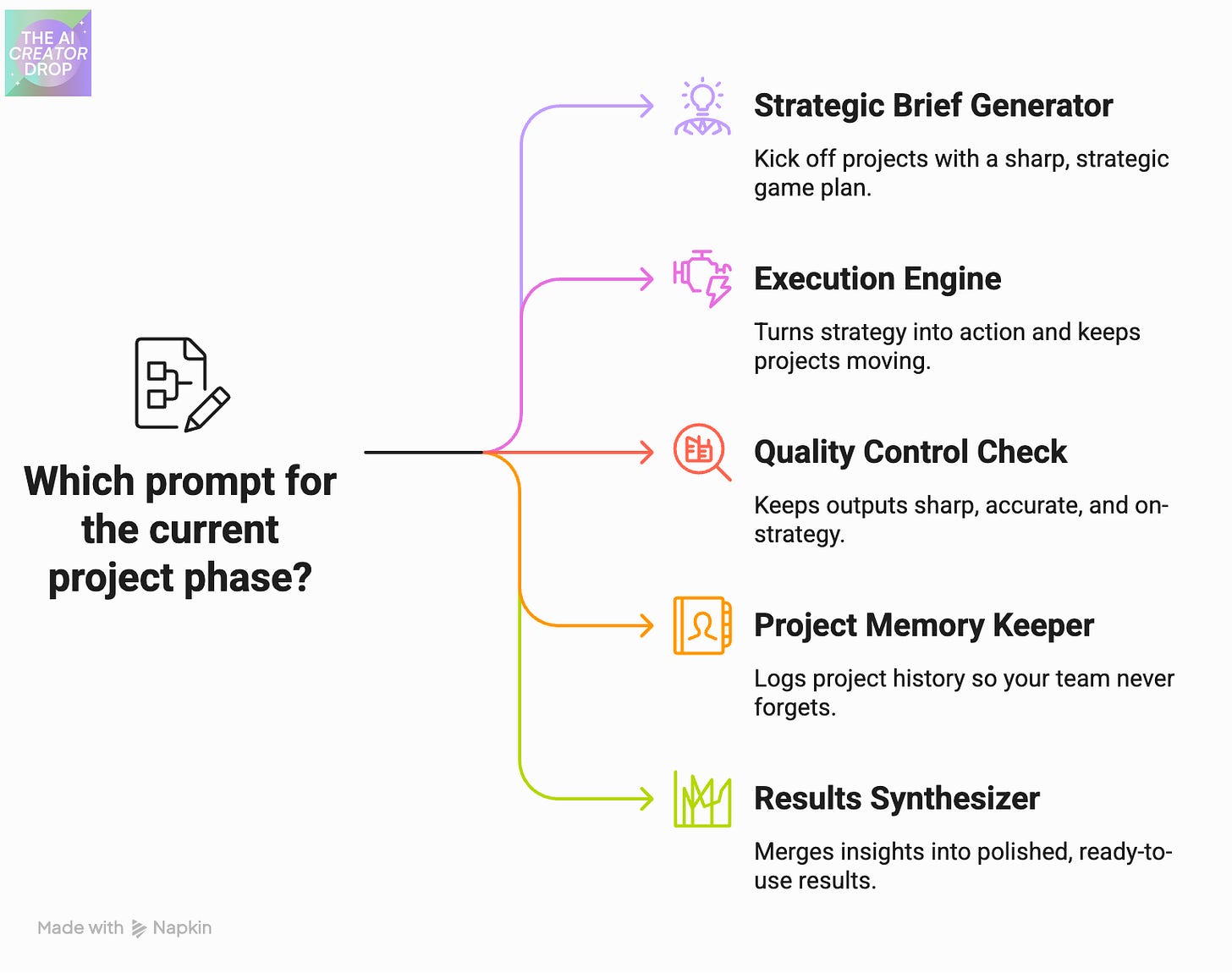 THE AI CREATOR DROP

Which prompt for the current project phase?

Strategic Brief Generator

Kick off projects with a sharp, strategic game plan.

Execution Engine

Turns strategy into action and keeps projects moving.

Quality Control Check

Keeps outputs sharp, accurate, and on-strategy.

Project Memory Keeper

Logs project history so your team never forgets.

Results Synthesizer

Merges insights into polished, ready-to-use results.

Made with Napkin